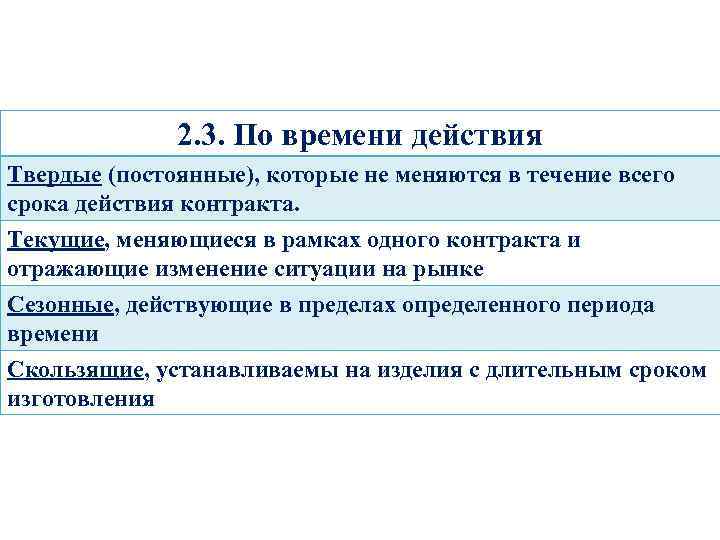 | 2.3. По времени действия |
|---|
| Твердые (постоянные), которые не меняются в течение всего срока действия контракта. |
| Текущие, меняющиеся в рамках одного контракта и отражающие изменение ситуации на рынке |
| Сезонные, действующие в пределах определенного периода времени |
| Скользящие, устанавливаемы на изделия с длительным сроком изготовления |